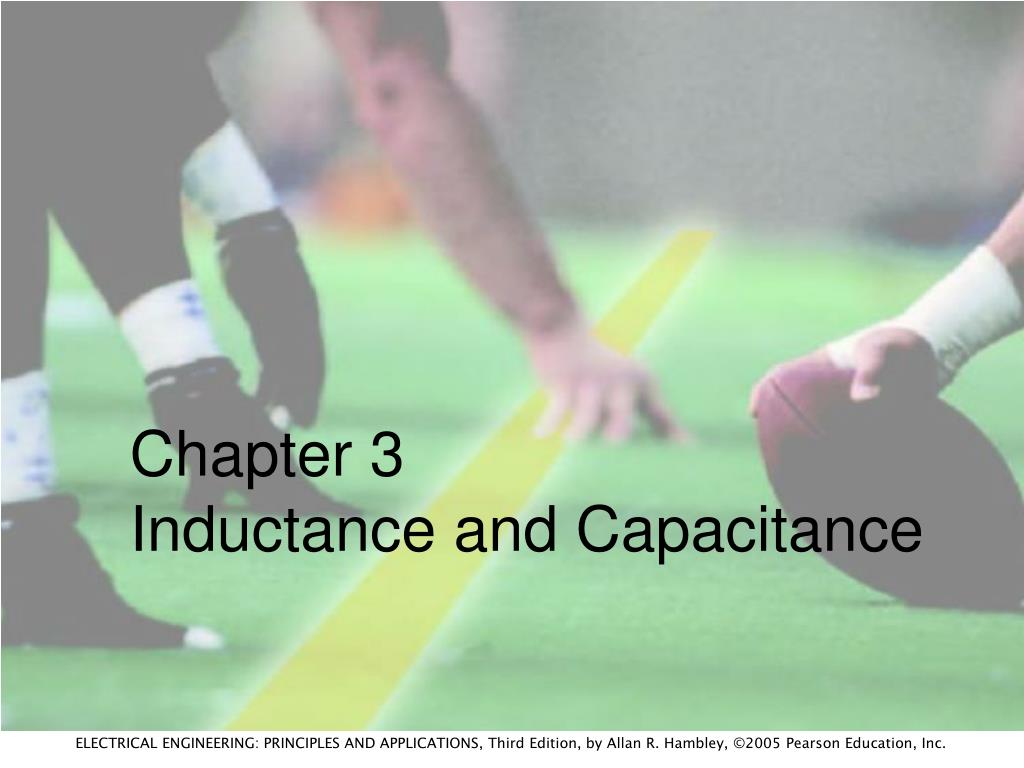 Chapter 3
Inductance and Capacitance

ELECTRICAL ENGINEERING: PRINCIPLES AND APPLICATIONS, Third Edition, by Allan R. Hambley, ©2005 Pearson Education, Inc.